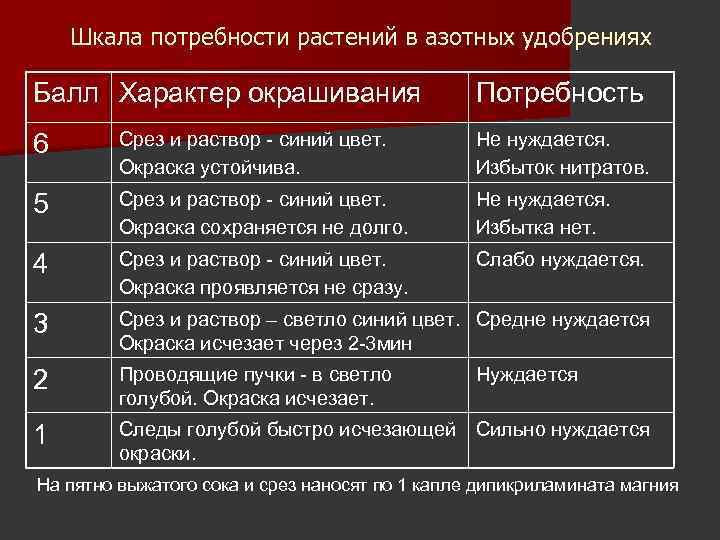 Шкала потребности растений в азотных удобрениях

| Балл | Характер окрашивания | Потребность |
|---|---|---|
| 6 | Срез и раствор - синий цвет. Окраска устойчива. | Не нуждается. Избыток нитратов. |
| 5 | Срез и раствор - синий цвет. Окраска сохраняется не долго. | Не нуждается. Избытка нет. |
| 4 | Срез и раствор - синий цвет. Окраска проявляется не сразу. | Слабо нуждается. |
| 3 | Срез и раствор – светло синий цвет. Окраска исчезает через 2-3мин | Средне нуждается |
| 2 | Проводящие пучки - в светло голубой. Окраска исчезает. | Нуждается |
| 1 | Следы голубой быстро исчезающей окраски. | Сильно нуждается |

На пятно выжатого сока и срез наносят по 1 капле дипикриламината магния